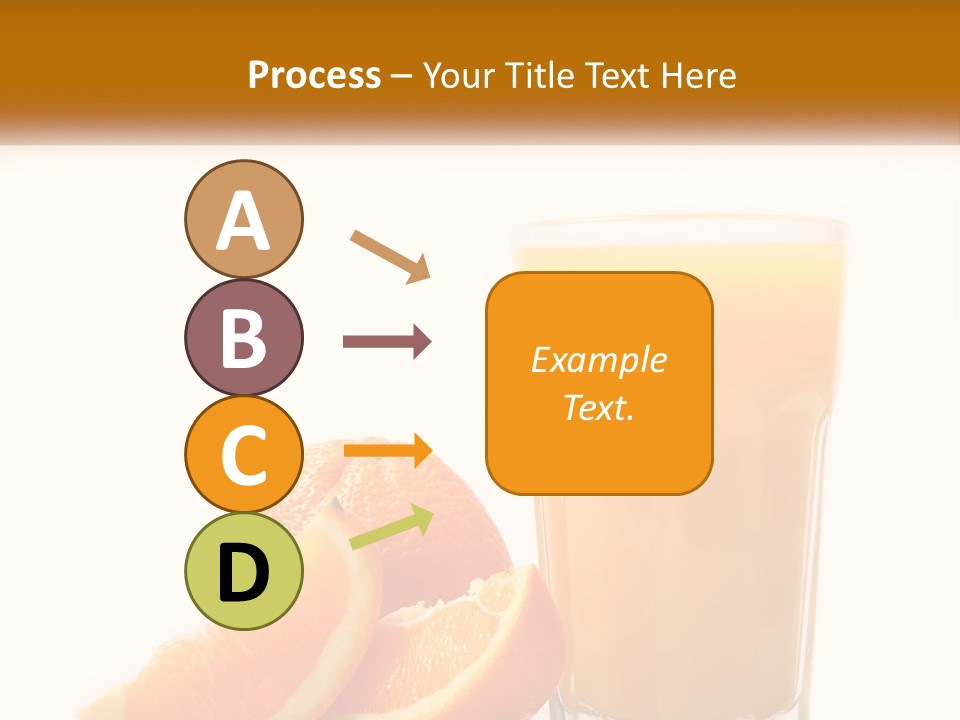 Process – Your Title Text Here

A

B

C

D

Example Text.